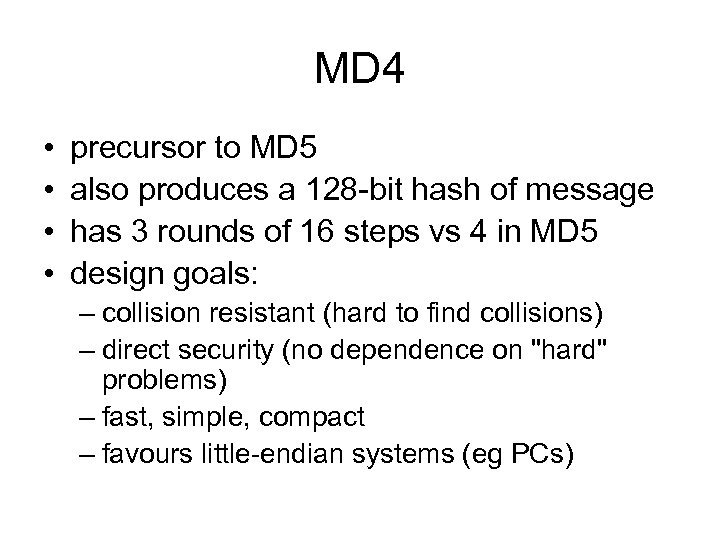 MD4

• precursor to MD5
• also produces a 128-bit hash of message
• has 3 rounds of 16 steps vs 4 in MD5
• design goals:
– collision resistant (hard to find collisions)
– direct security (no dependence on "hard" problems)
– fast, simple, compact
– favours little-endian systems (eg PCs)